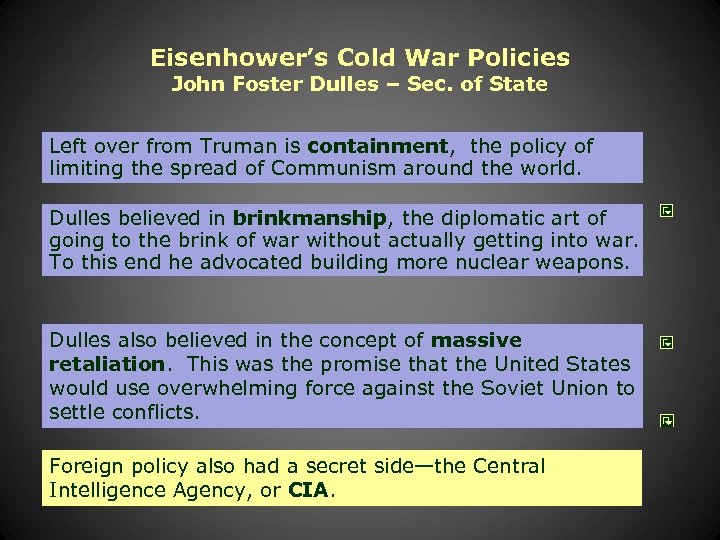 Eisenhower's Cold War Policies
John Foster Dulles – Sec. of State

Left over from Truman is containment, the policy of limiting the spread of Communism around the world.

Dulles believed in brinkmanship, the diplomatic art of going to the brink of war without actually getting into war. To this end he advocated building more nuclear weapons.

Dulles also believed in the concept of massive retaliation. This was the promise that the United States would use overwhelming force against the Soviet Union to settle conflicts.

Foreign policy also had a secret side—the Central Intelligence Agency, or CIA.